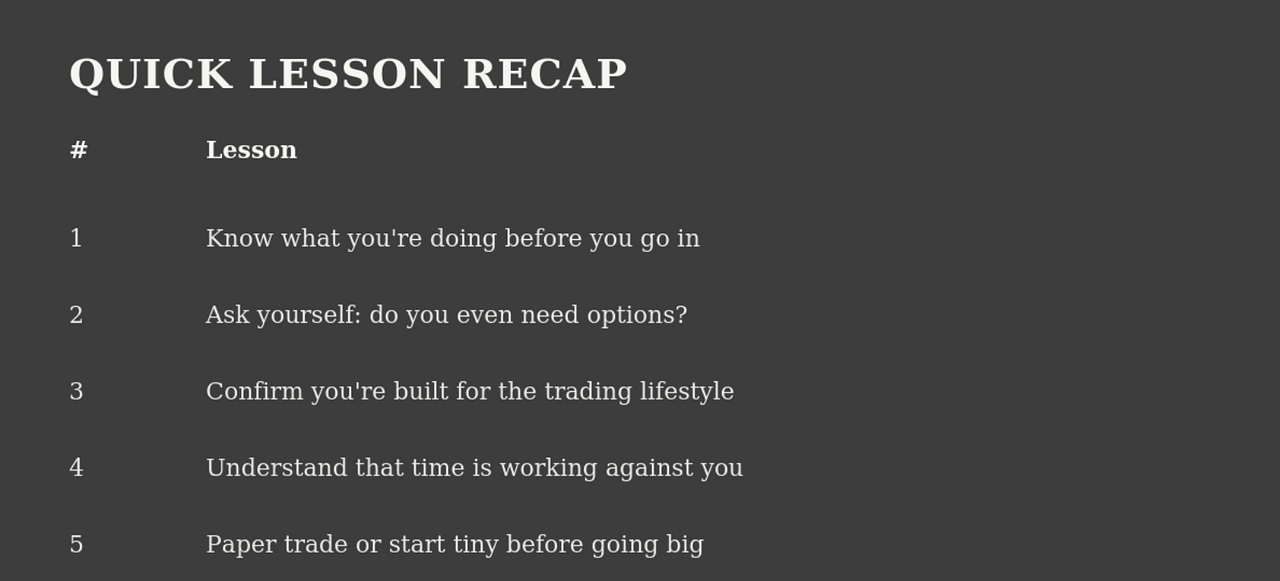 QUICK LESSON RECAP

| # | Lesson |
|---|---|
| 1 | Know what you're doing before you go in |
| 2 | Ask yourself: do you even need options? |
| 3 | Confirm you're built for the trading lifestyle |
| 4 | Understand that time is working against you |
| 5 | Paper trade or start tiny before going big |